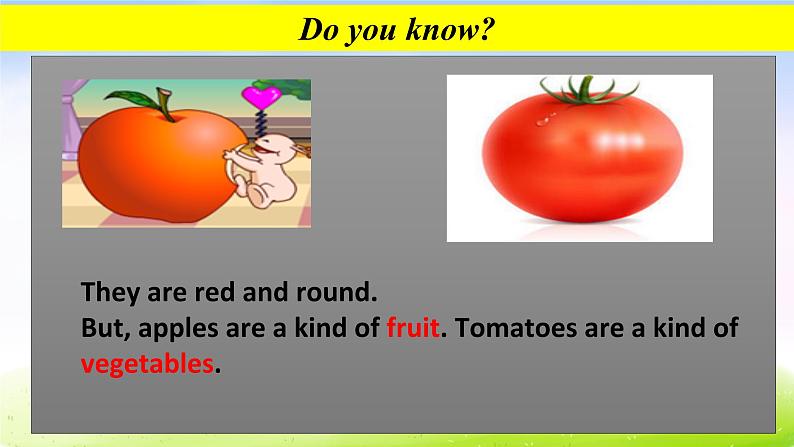 Do you know?

They are red and round.
But, apples are a kind of fruit. Tomatoes are a kind of vegetables.